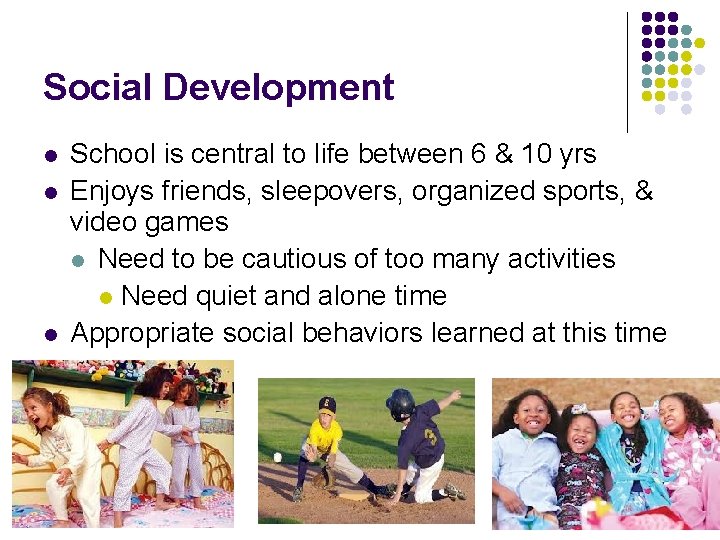 Social Development

- School is central to life between 6 & 10 yrs
- Enjoys friends, sleepovers, organized sports, & video games
  - Need to be cautious of too many activities
    - Need quiet and alone time
- Appropriate social behaviors learned at this time